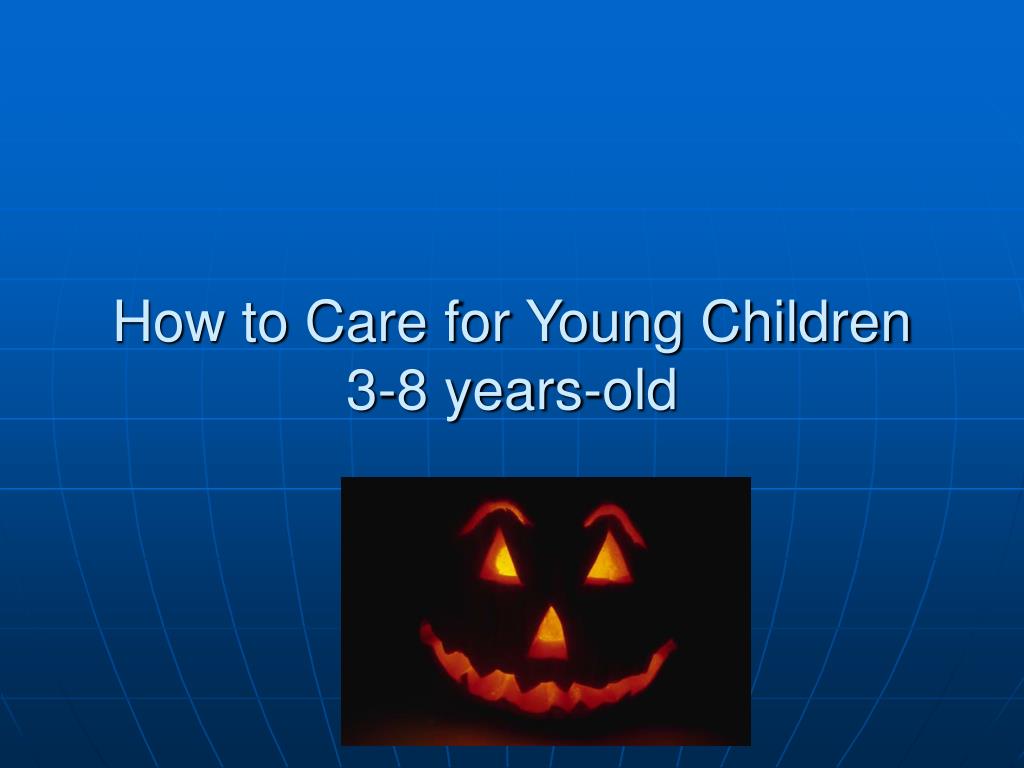 How to Care for Young Children
3-8 years-old